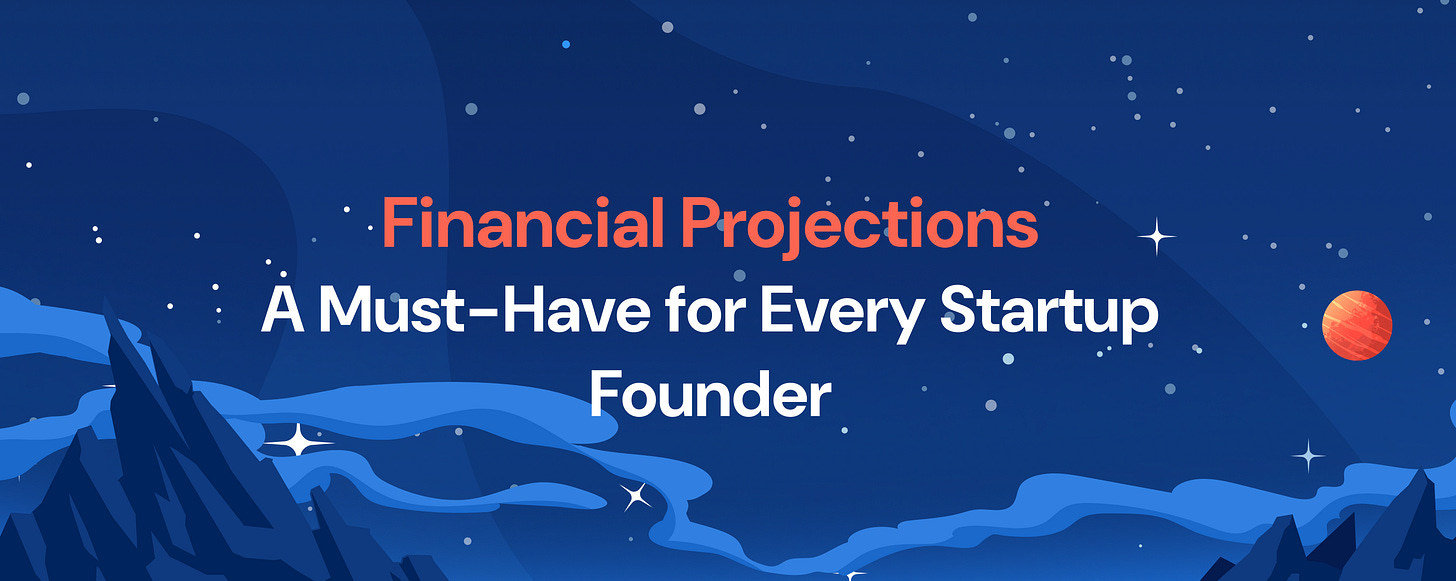 Financial Projections
A Must-Have for Every Startup Founder